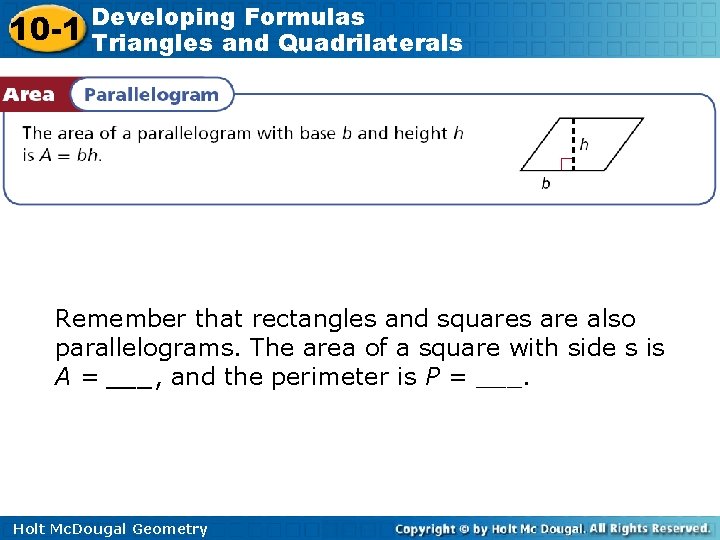 10-1 Developing Formulas Triangles and Quadrilaterals

Area Parallelogram

The area of a parallelogram with base $b$ and height $h$ is $A = bh$.

$h$

$b$

Remember that rectangles and squares are also parallelograms. The area of a square with side s is $A$ = ___, and the perimeter is $P$ = ___.

Holt McDougal Geometry

Copyright © by Holt Mc Dougal. All Rights Reserved.